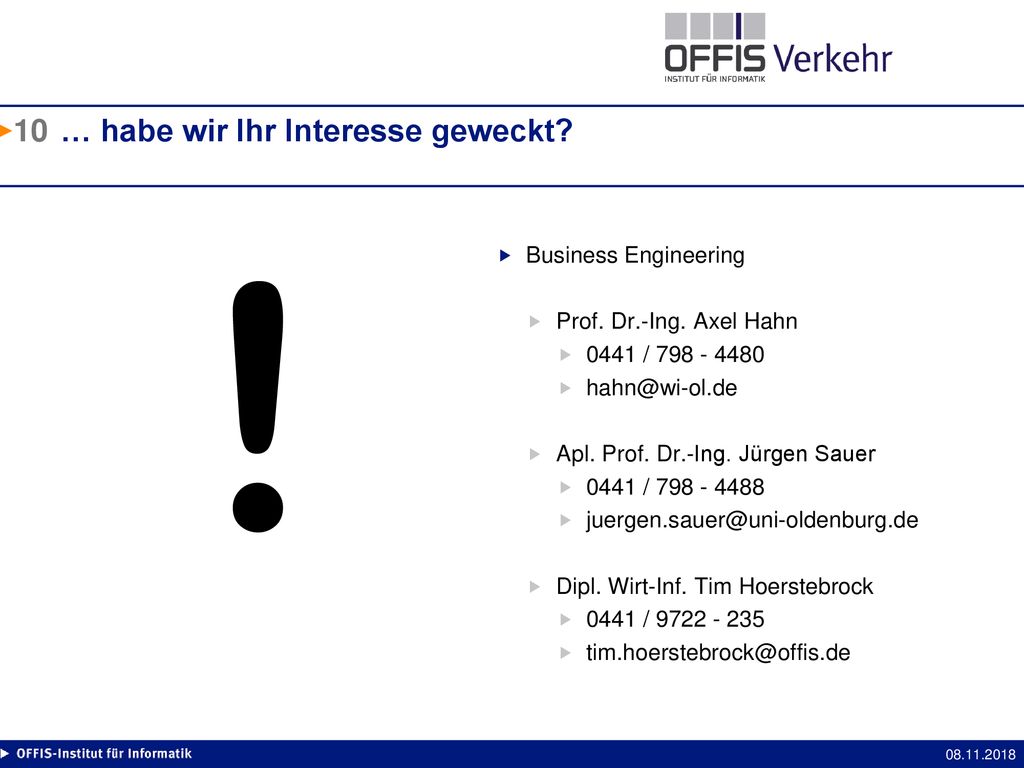 OFFIS Verkehr
INSTITUT FÜR INFORMATIK

10 … habe wir Ihr Interesse geweckt?

!

Business Engineering

Prof. Dr.-Ing. Axel Hahn
0441 / 798 - 4480
hahn@wi-ol.de

Apl. Prof. Dr.-Ing. Jürgen Sauer
0441 / 798 - 4488
juergen.sauer@uni-oldenburg.de

Dipl. Wirt-Inf. Tim Hoerstebrock
0441 / 9722 - 235
tim.hoerstebrock@offis.de

OFFIS-Institut für Informatik
08.11.2018